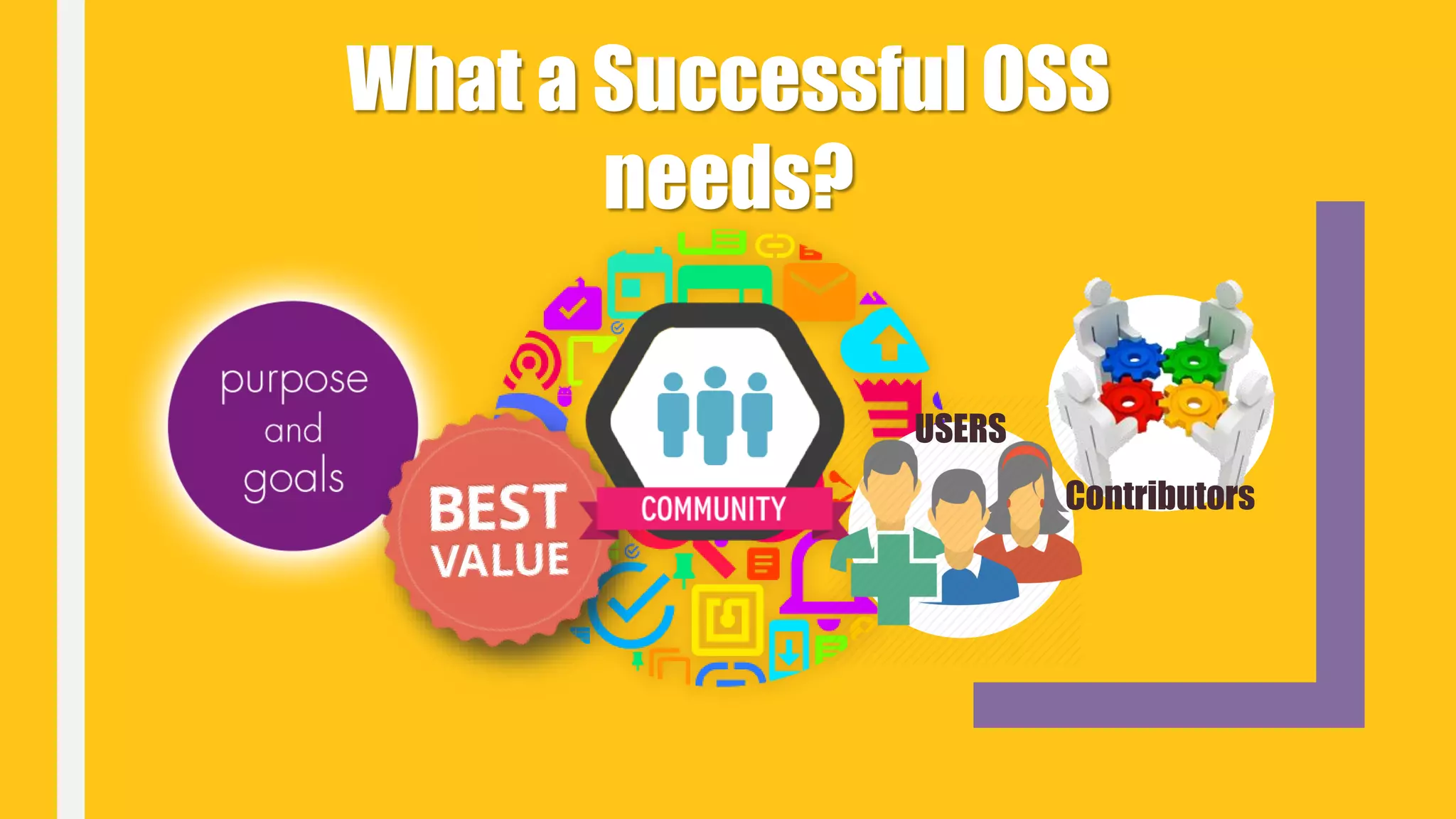 What a Successful OSS needs?

purpose and goals

BEST VALUE

COMMUNITY

USERS

Contributors